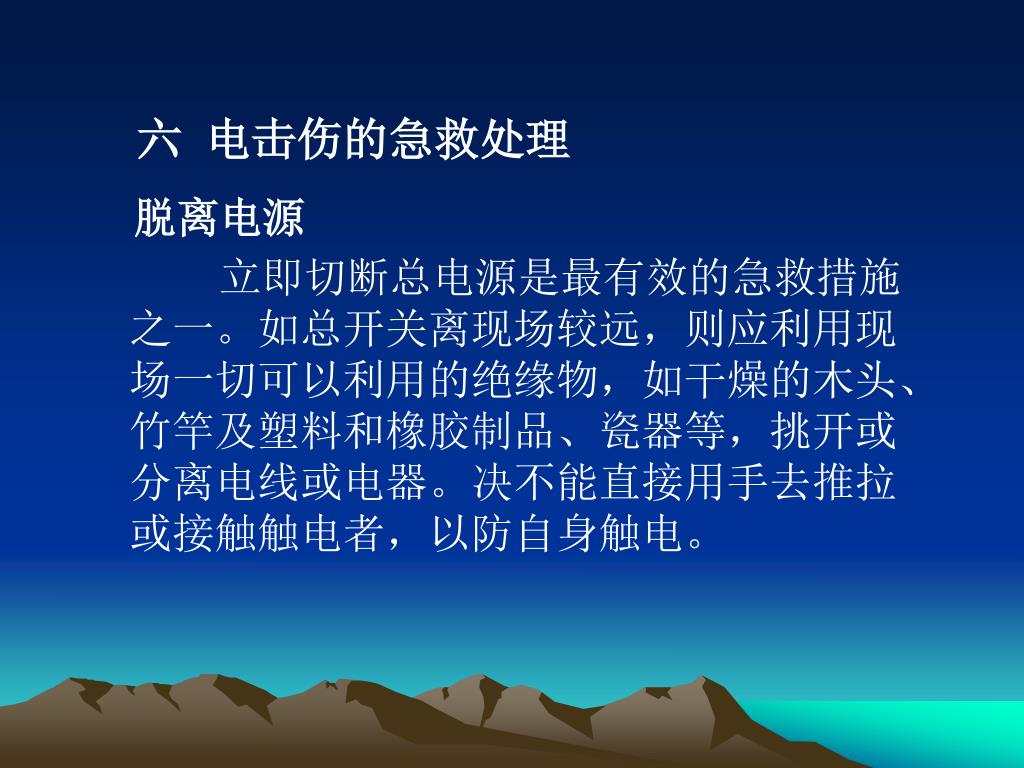 六 电击伤的急救处理

脱离电源

立即切断总电源是最有效的急救措施之一。如总开关离现场较远，则应利用现场一切可以利用的绝缘物，如干燥的木头、竹竿及塑料和橡胶制品、瓷器等，挑开或分离电线或电器。决不能直接用手去推拉或接触触电者，以防自身触电。